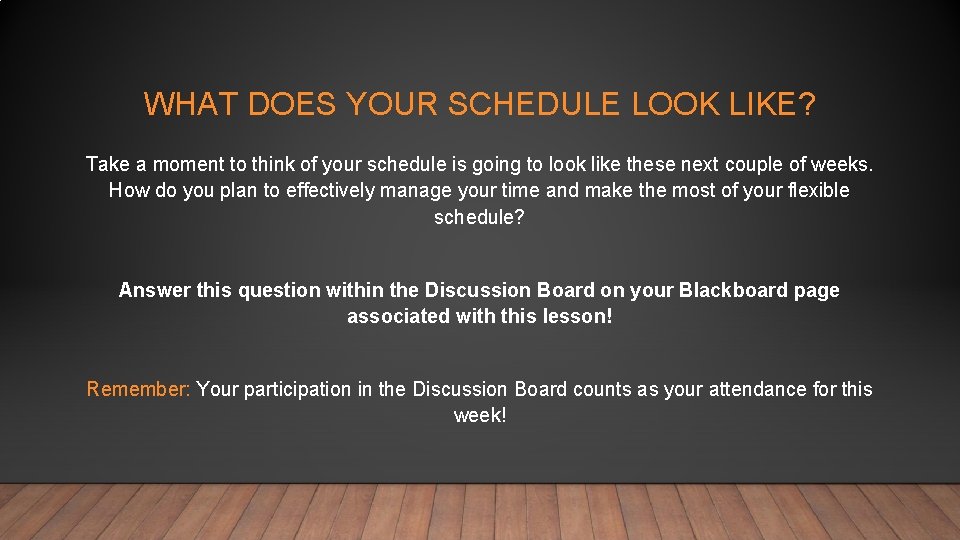 WHAT DOES YOUR SCHEDULE LOOK LIKE?

Take a moment to think of your schedule is going to look like these next couple of weeks. How do you plan to effectively manage your time and make the most of your flexible schedule?

Answer this question within the Discussion Board on your Blackboard page associated with this lesson!

Remember: Your participation in the Discussion Board counts as your attendance for this week!